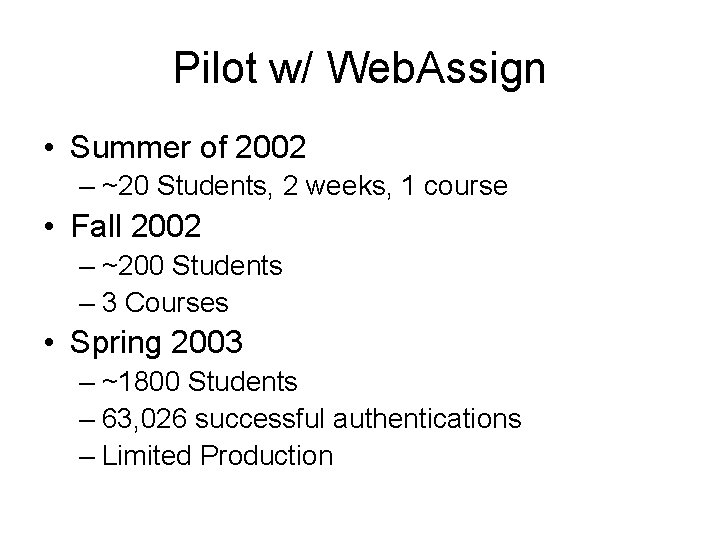 Pilot w/ WebAssign

• Summer of 2002
– ~20 Students, 2 weeks, 1 course
• Fall 2002
– ~200 Students
– 3 Courses
• Spring 2003
– ~1800 Students
– 63,026 successful authentications
– Limited Production